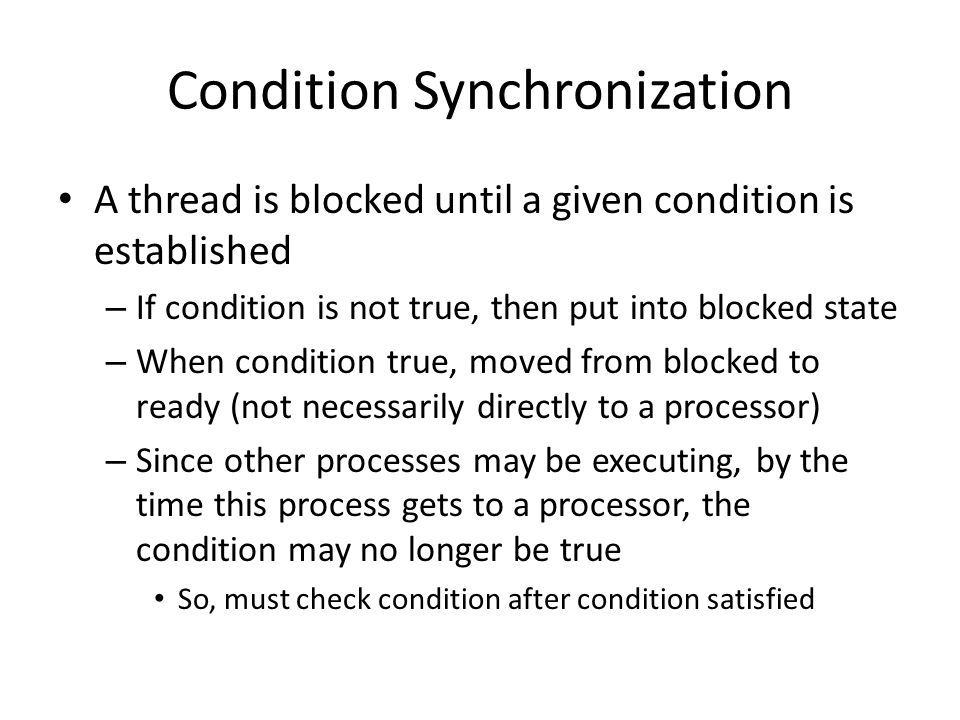 Condition Synchronization

• A thread is blocked until a given condition is established

– If condition is not true, then put into blocked state

– When condition true, moved from blocked to ready (not necessarily directly to a processor)

– Since other processes may be executing, by the time this process gets to a processor, the condition may no longer be true

• So, must check condition after condition satisfied